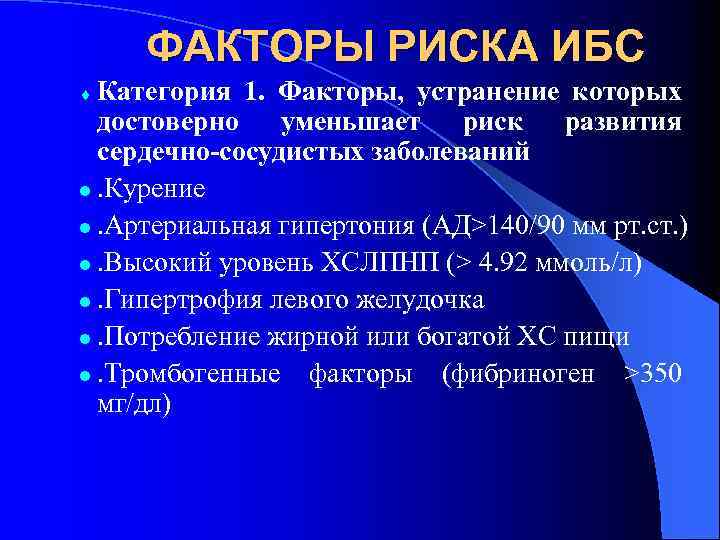 ФАКТОРЫ РИСКА ИБС

Категория 1. Факторы, устранение которых достоверно уменьшает риск развития сердечно-сосудистых заболеваний

.Курение

.Артериальная гипертония (АД>140/90 мм рт.ст.)

.Высокий уровень ХСЛПНП (> 4.92 ммоль/л)

.Гипертрофия левого желудочка

.Потребление жирной или богатой ХС пищи

.Тромбогенные факторы (фибриноген >350 мг/дл)